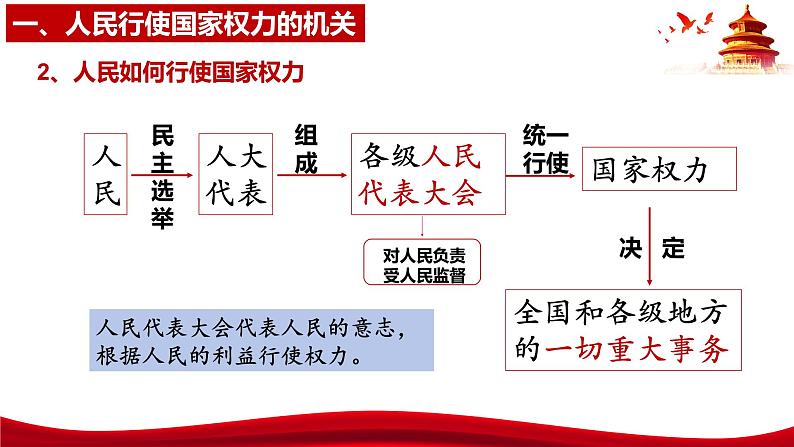 一、人民行使国家权力的机关

2、人民如何行使国家权力

人民

民主选举

人大代表

组成

各级人民代表大会

统一行使

国家权力

对人民负责
受人民监督

决定

全国和各级地方的一切重大事务

人民代表大会代表人民的意志，根据人民的利益行使权力。